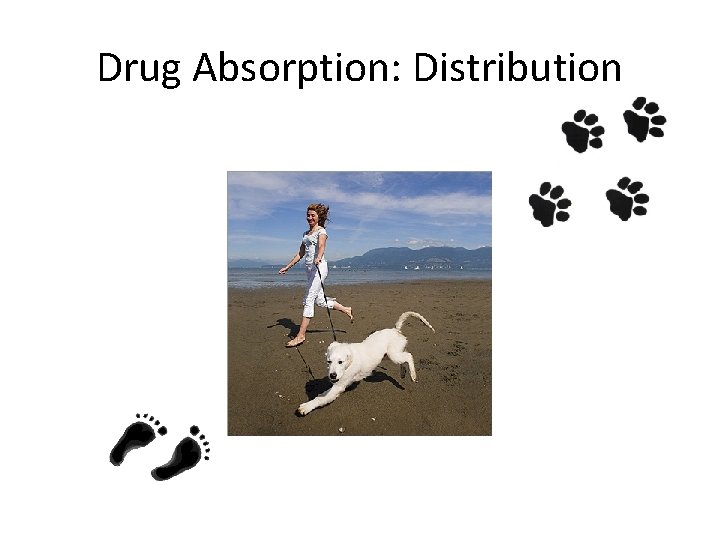 Drug Absorption: Distribution